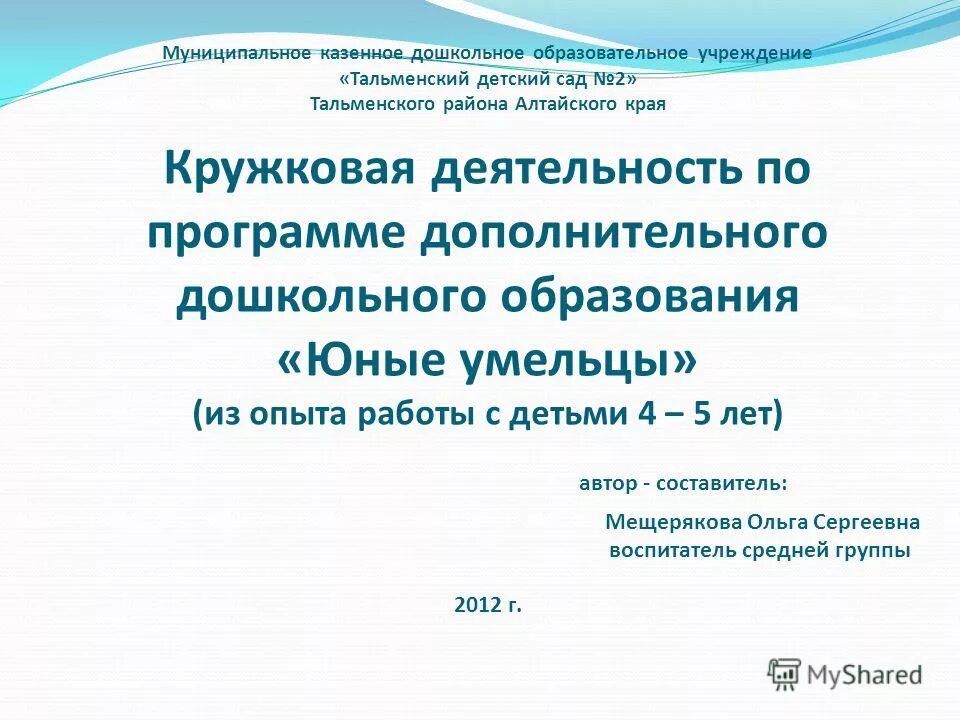 Муниципальное казенное дошкольное образовательное учреждение
«Тальменский детский сад №2»
Тальменского района Алтайского края

Кружковая деятельность по программе дополнительного дошкольного образования «Юные умельцы»
(из опыта работы с детьми 4 – 5 лет)

автор - составитель:
Мещерякова Ольга Сергеевна
воспитатель средней группы

2012 г.

MyShared